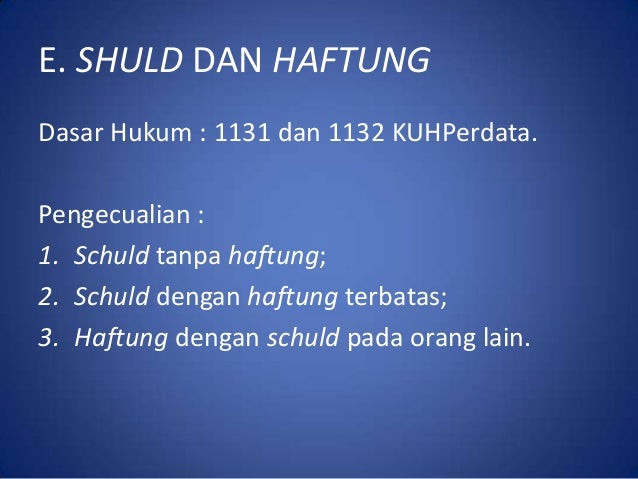 E. SHULD DAN HAFTUNG

Dasar Hukum : 1131 dan 1132 KUHPerdata.

Pengecualian :
1. Schuld tanpa haftung;
2. Schuld dengan haftung terbatas;
3. Haftung dengan schuld pada orang lain.